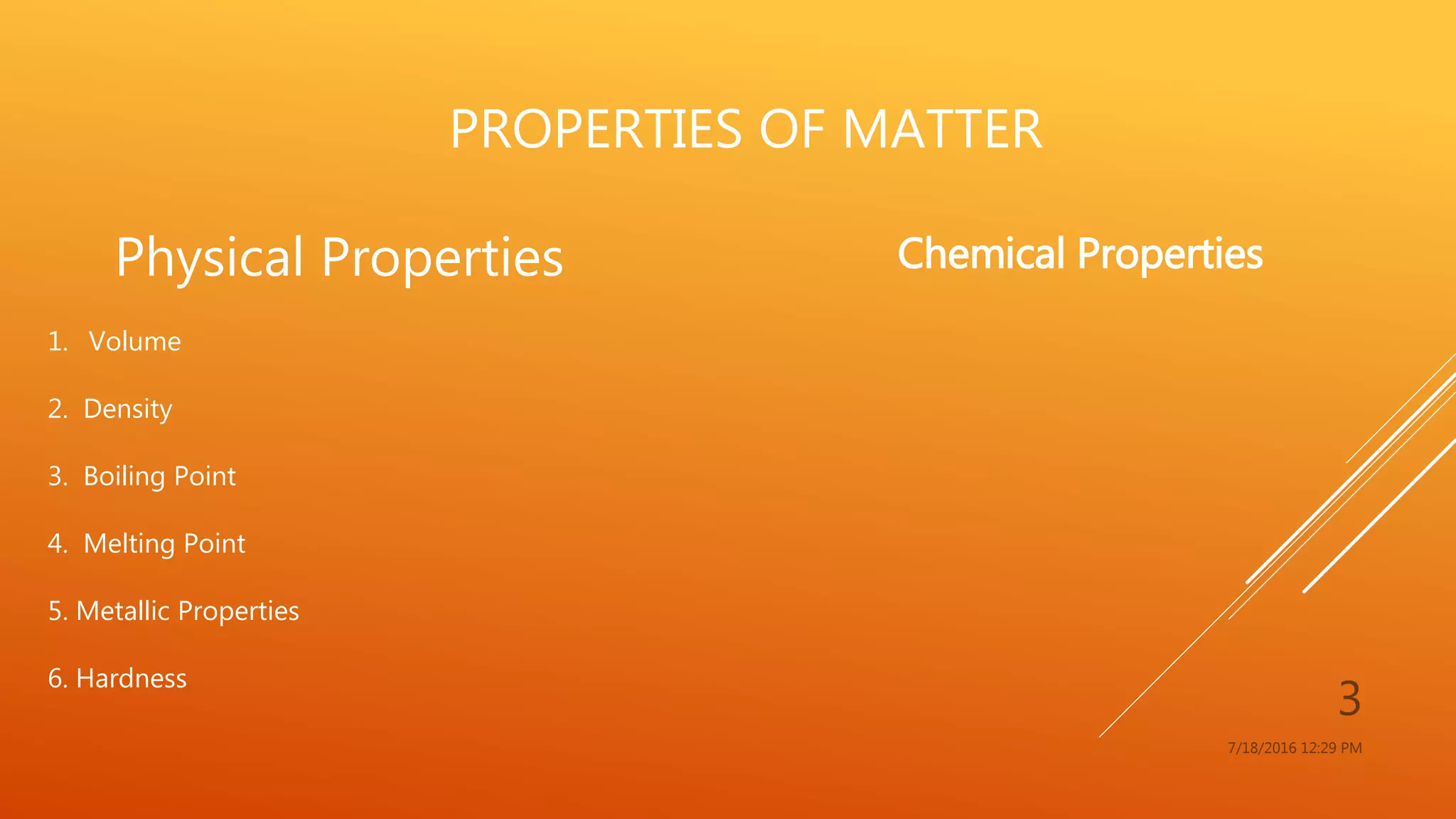 PROPERTIES OF MATTER

Physical Properties

1. Volume
2. Density
3. Boiling Point
4. Melting Point
5. Metallic Properties
6. Hardness

Chemical Properties

3

7/18/2016 12:29 PM